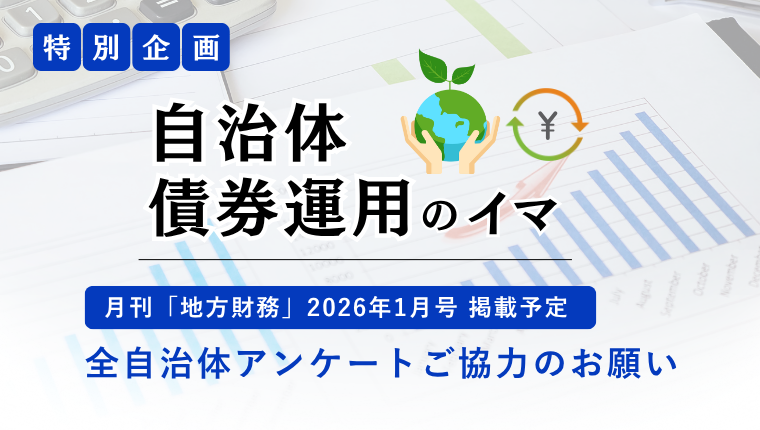 特別企画

自治体
債券運用のイマ

¥

月刊「地方財務」2026年1月号 掲載予定

全自治体アンケートご協力のお願い

July
August
September
October
November
December